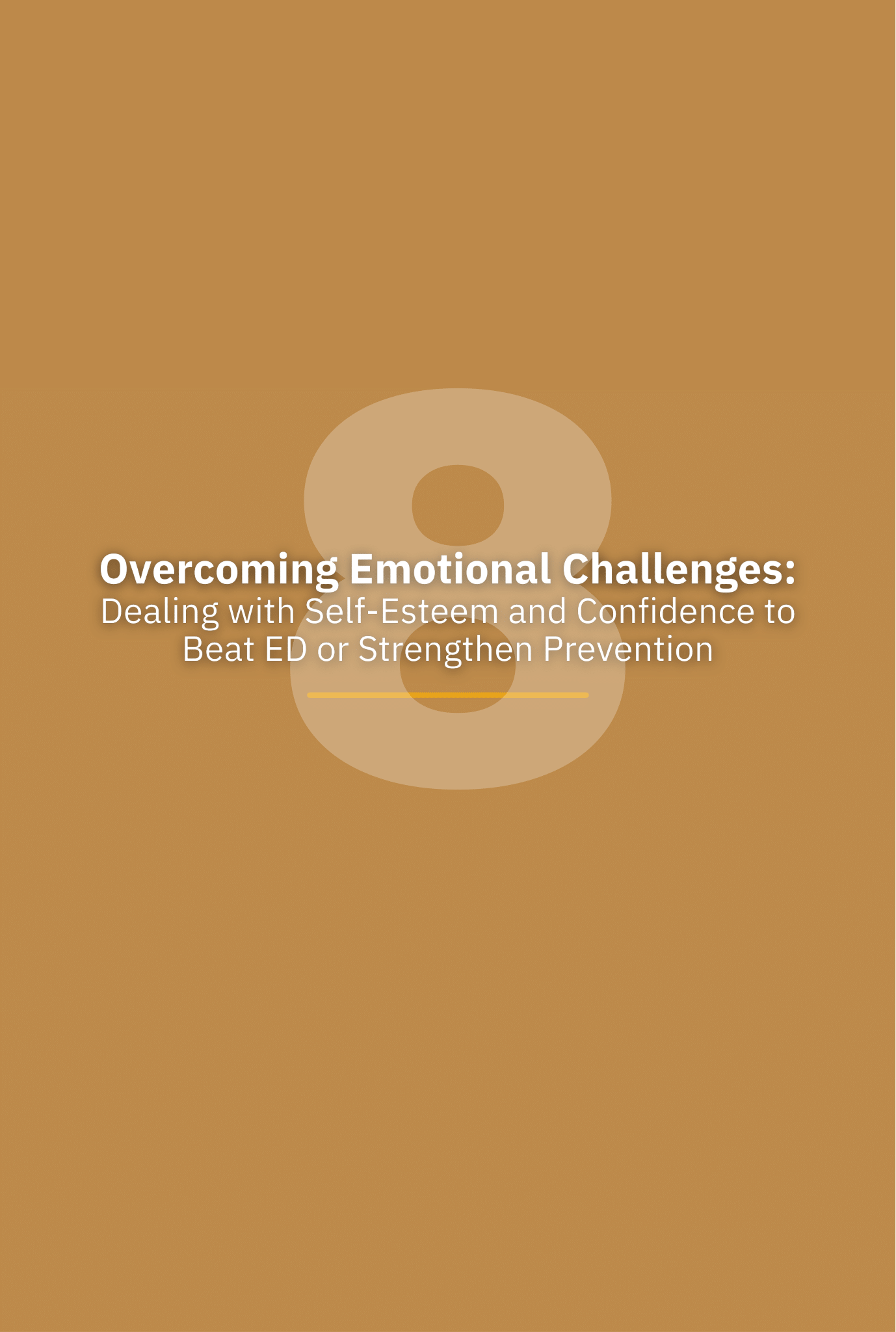 8

Overcoming Emotional Challenges:
Dealing with Self-Esteem and Confidence to Beat ED or Strengthen Prevention